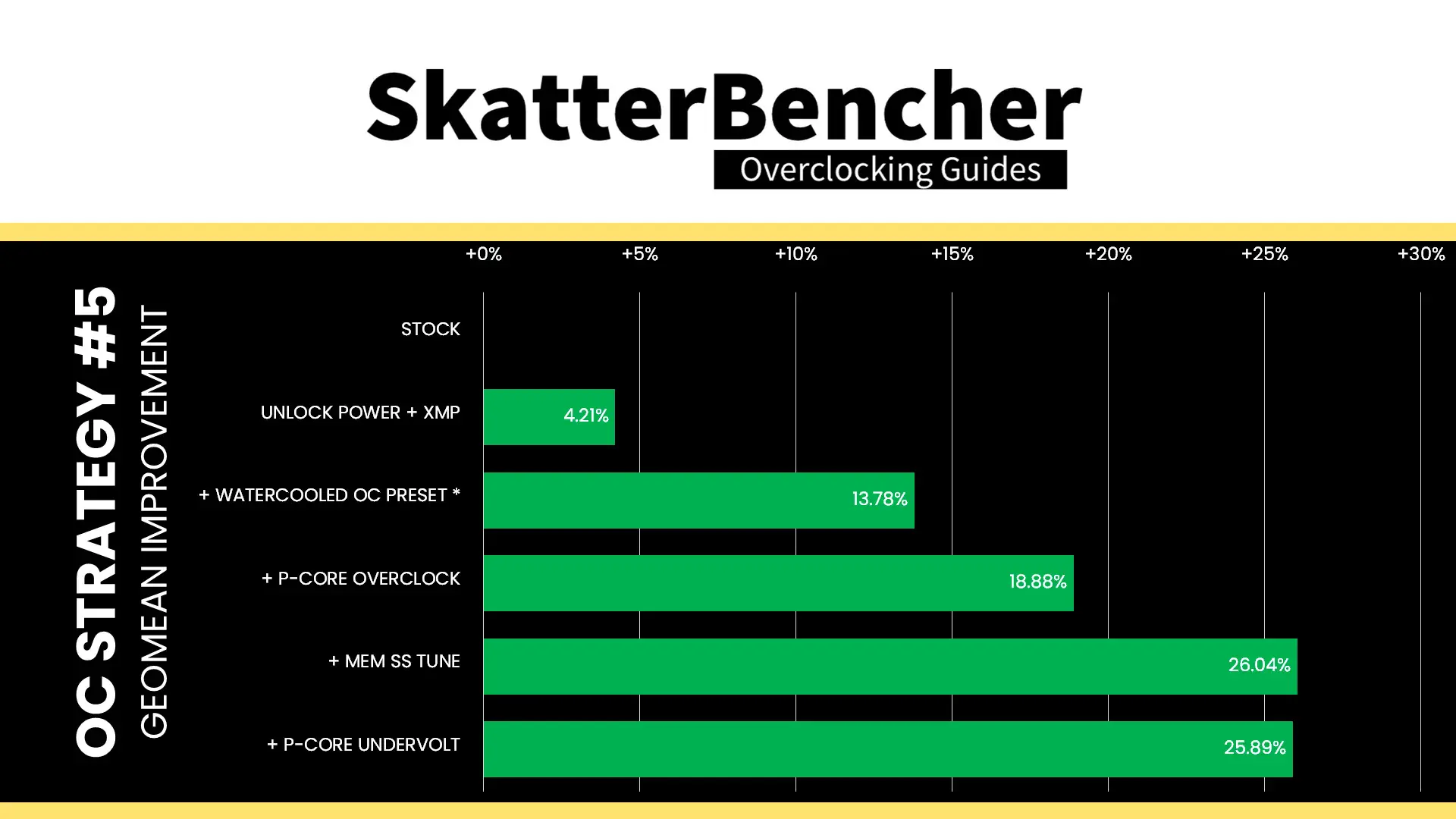 SkatterBencher
Overclocking Guides

OC STRATEGY #5
GEOMEAN IMPROVEMENT

+0% +5% +10% +15% +20% +25% +30%

STOCK
UNLOCK POWER + XMP 4.21%
+ WATERCOOLED OC PRESET * 13.78%
+ P-CORE OVERCLOCK 18.88%
+ MEM SS TUNE 26.04%
+ P-CORE UNDERVOLT 25.89%